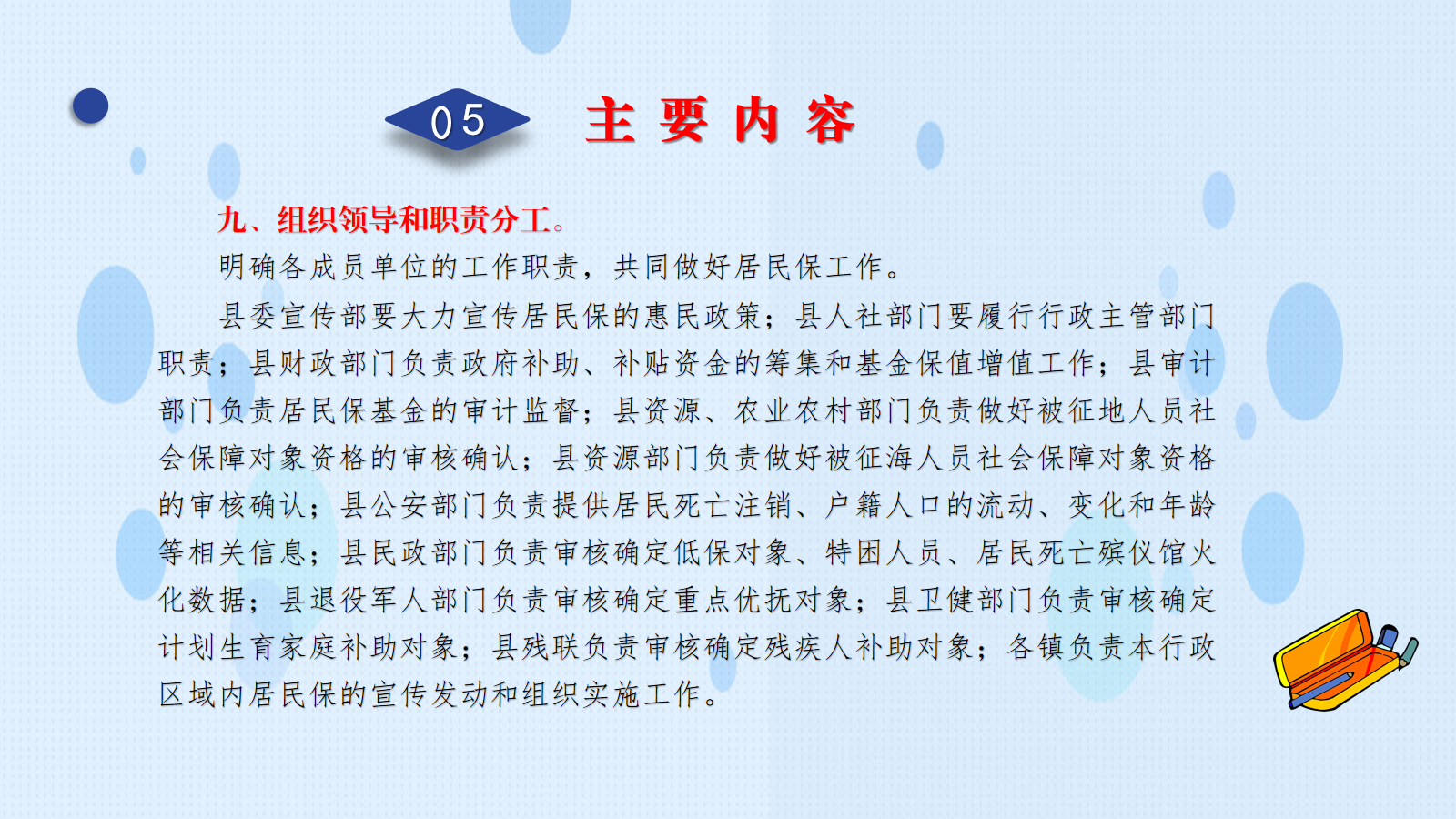 05

主 要 内 容

九、组织领导和职责分工。

明确各成员单位的工作职责，共同做好居民保工作。

县委宣传部要大力宣传居民保的惠民政策；县人社部门要履行行政主管部门职责；县财政部门负责政府补助、补贴资金的筹集和基金保值增值工作；县审计部门负责居民保基金的审计监督；县资源、农业农村部门负责做好被征地人员社会保障对象资格的审核确认；县资源部门负责做好被征海人员社会保障对象资格的审核确认；县公安部门负责提供居民死亡注销、户籍人口的流动、变化和年龄等相关信息；县民政部门负责审核确定低保对象、特困人员、居民死亡殡仪馆火化数据；县退役军人部门负责审核确定重点优抚对象；县卫健部门负责审核确定计划生育家庭补助对象；县残联负责审核确定残疾人补助对象；各镇负责本行政区域内居民保的宣传发动和组织实施工作。